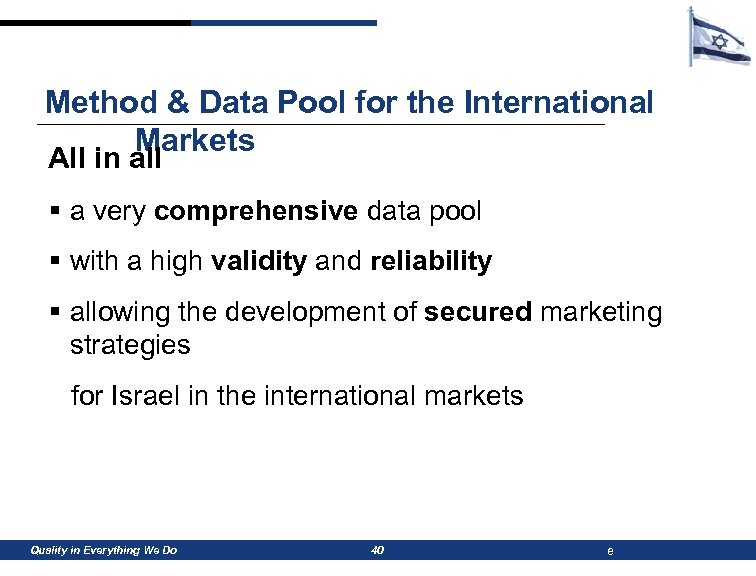 Method & Data Pool for the International Markets

All in all

▪ a very comprehensive data pool

▪ with a high validity and reliability

▪ allowing the development of secured marketing strategies

for Israel in the international markets

Quality in Everything We Do 40 e